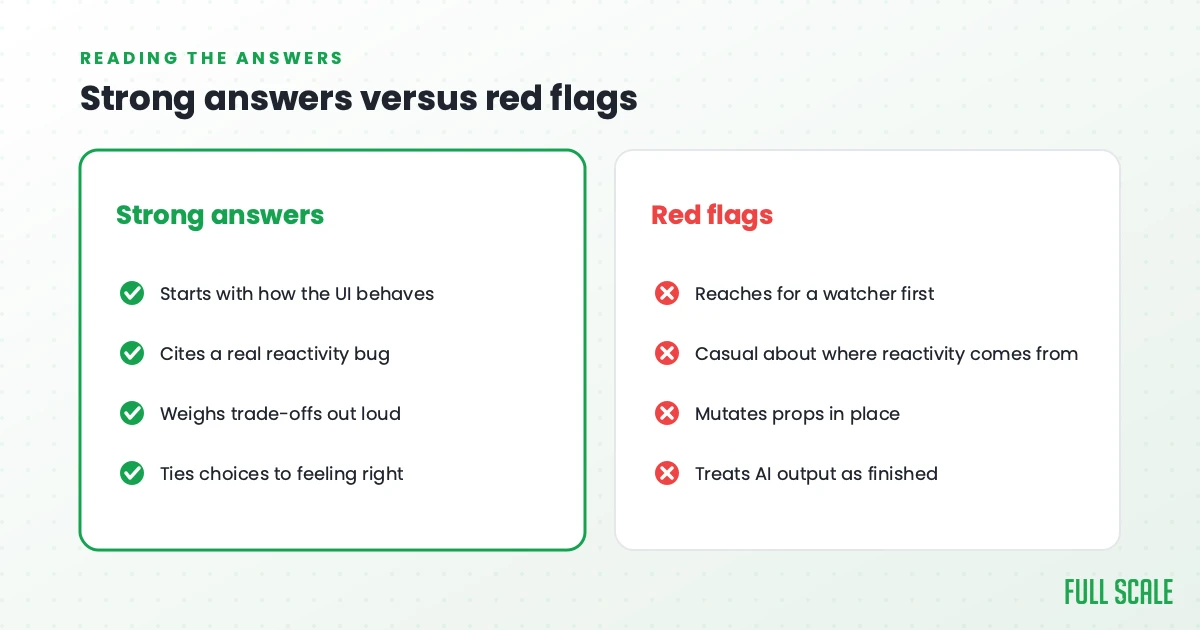 READING THE ANSWERS

Strong answers versus red flags

Strong answers

Starts with how the UI behaves

Cites a real reactivity bug

Weighs trade-offs out loud

Ties choices to feeling right

Red flags

Reaches for a watcher first

Casual about where reactivity comes from

Mutates props in place

Treats AI output as finished

FULL SCALE